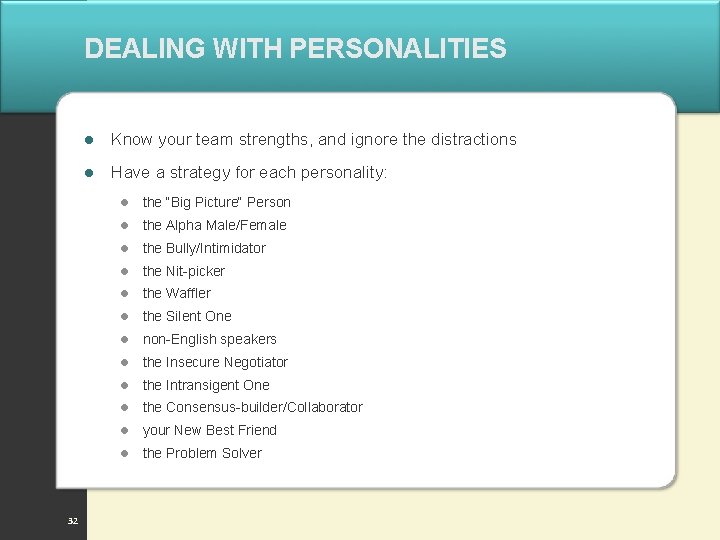 DEALING WITH PERSONALITIES

- Know your team strengths, and ignore the distractions
- Have a strategy for each personality:
  - the "Big Picture" Person
  - the Alpha Male/Female
  - the Bully/Intimidator
  - the Nit-picker
  - the Waffler
  - the Silent One
  - non-English speakers
  - the Insecure Negotiator
  - the Intransigent One
  - the Consensus-builder/Collaborator
  - your New Best Friend
  - the Problem Solver

32